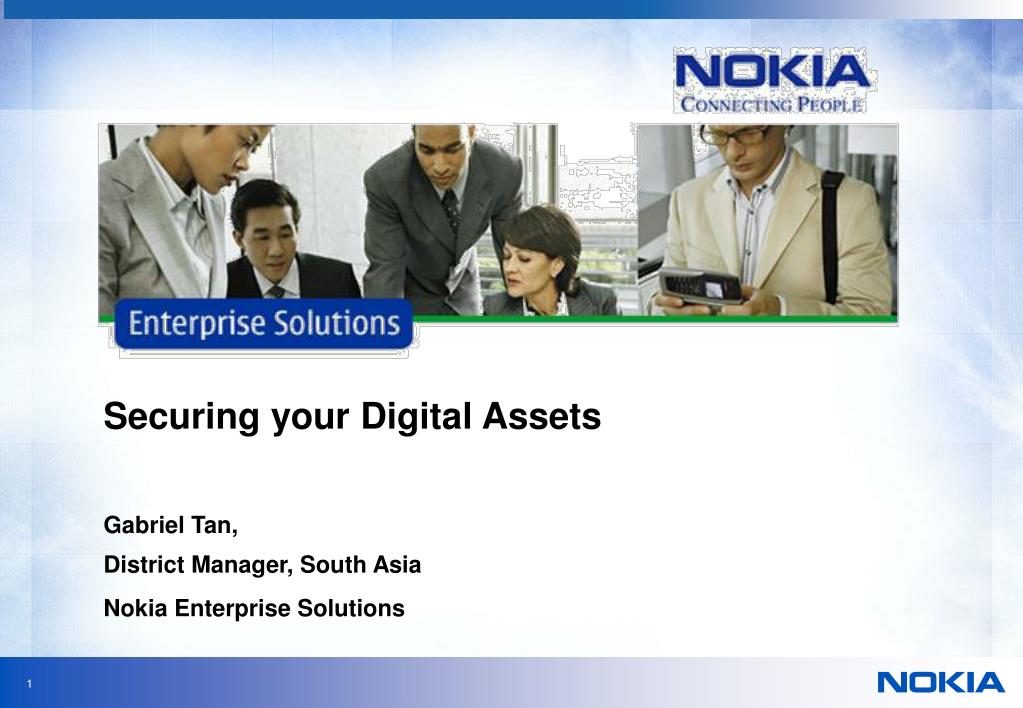 NOKIA
CONNECTING PEOPLE

Enterprise Solutions

Securing your Digital Assets

Gabriel Tan,
District Manager, South Asia
Nokia Enterprise Solutions

1

NOKIA